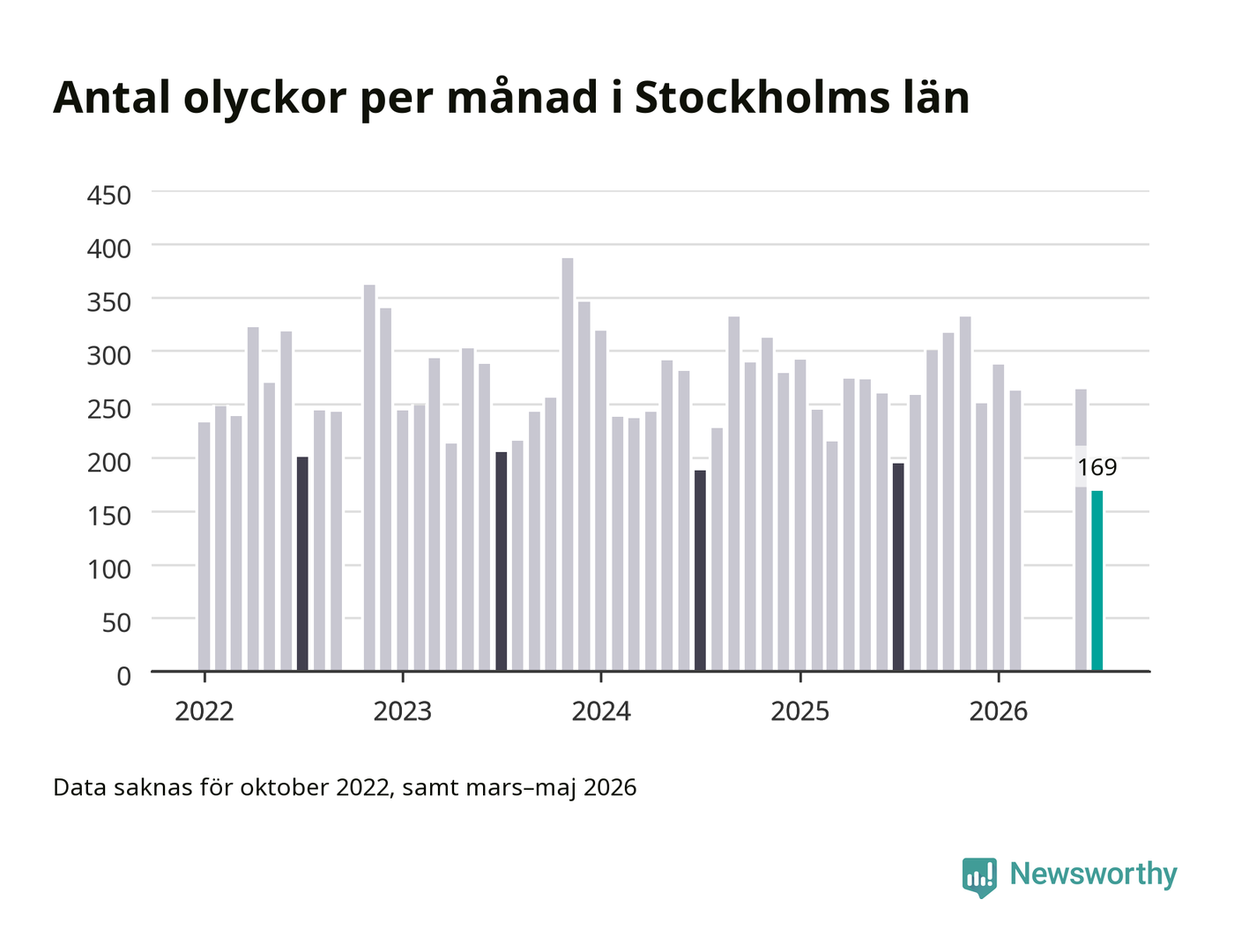 Antal olyckor per månad i Stockholms län

450
400
350
300
250
200
150
100
50
0

169

2022
2023
2024
2025
2026

Data saknas för oktober 2022, samt mars–maj 2026

Newsworthy